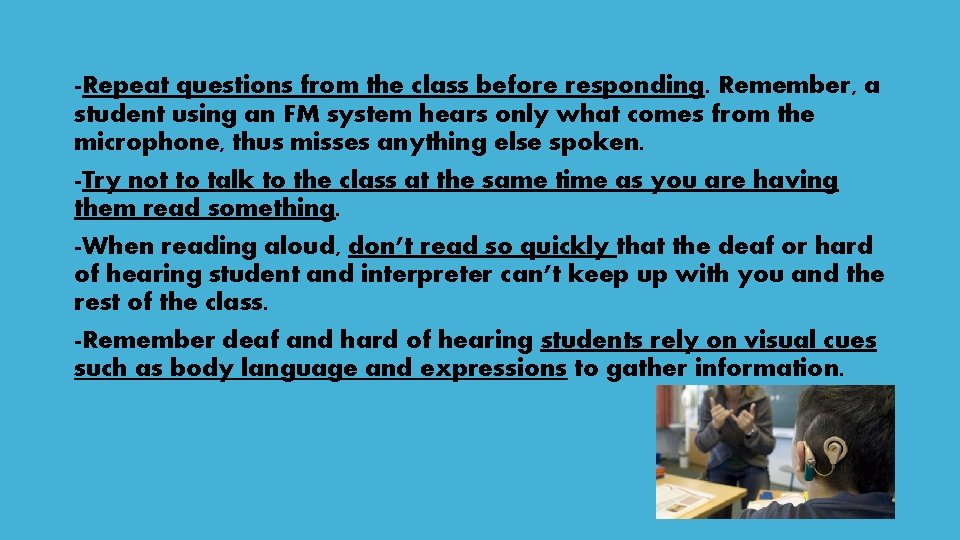 -Repeat questions from the class before responding. Remember, a student using an FM system hears only what comes from the microphone, thus misses anything else spoken.

-Try not to talk to the class at the same time as you are having them read something.

-When reading aloud, don't read so quickly that the deaf or hard of hearing student and interpreter can't keep up with you and the rest of the class.

-Remember deaf and hard of hearing students rely on visual cues such as body language and expressions to gather information.